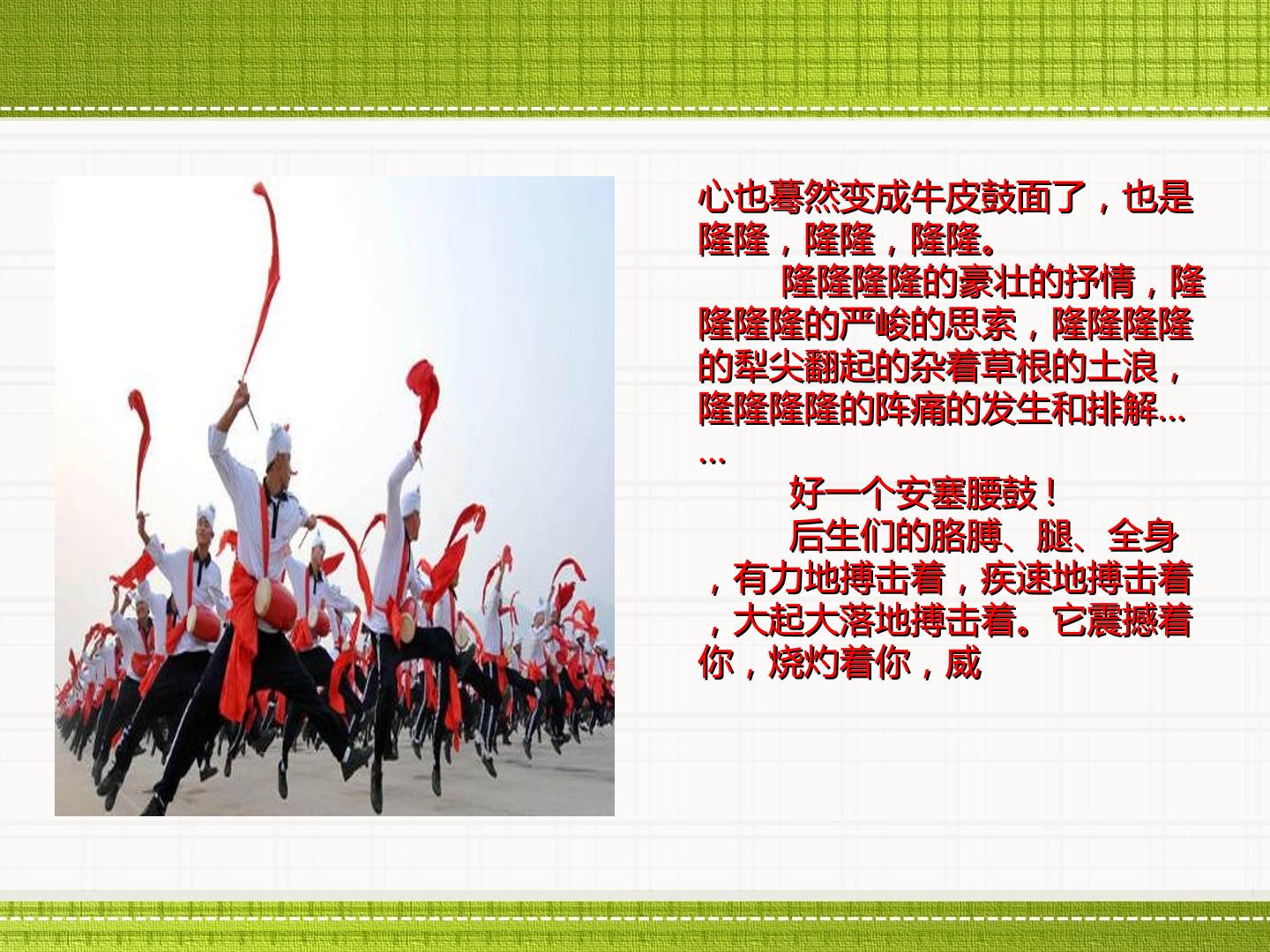 心也蓦然变成牛皮鼓面了，也是隆隆，隆隆，隆隆。

隆隆隆隆的豪壮的抒情，隆隆隆隆的严峻的思索，隆隆隆隆的犁尖翻起的杂着草根的土浪，隆隆隆隆的阵痛的发生和排解……

好一个安塞腰鼓！

后生们的胳膊、腿、全身，有力地搏击着，疾速地搏击着，大起大落地搏击着。它震撼着你，烧灼着你，威